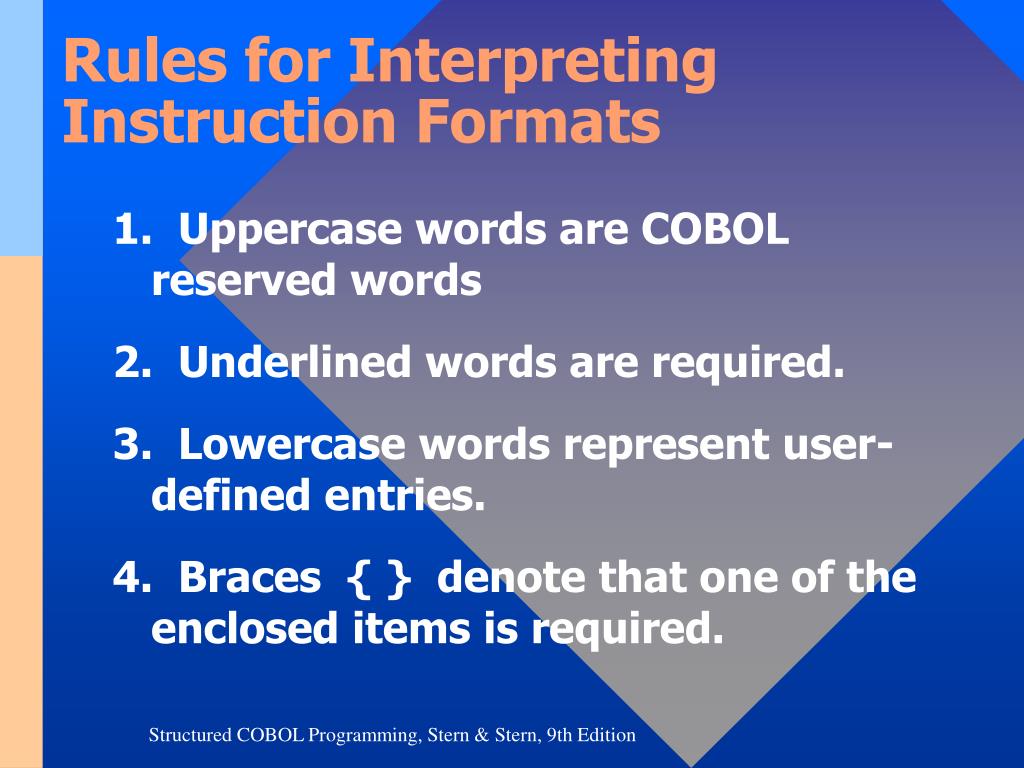 Rules for Interpreting Instruction Formats

1. Uppercase words are COBOL reserved words

2. Underlined words are required.

3. Lowercase words represent user-defined entries.

4. Braces { } denote that one of the enclosed items is required.

Structured COBOL Programming, Stern & Stern, 9th Edition